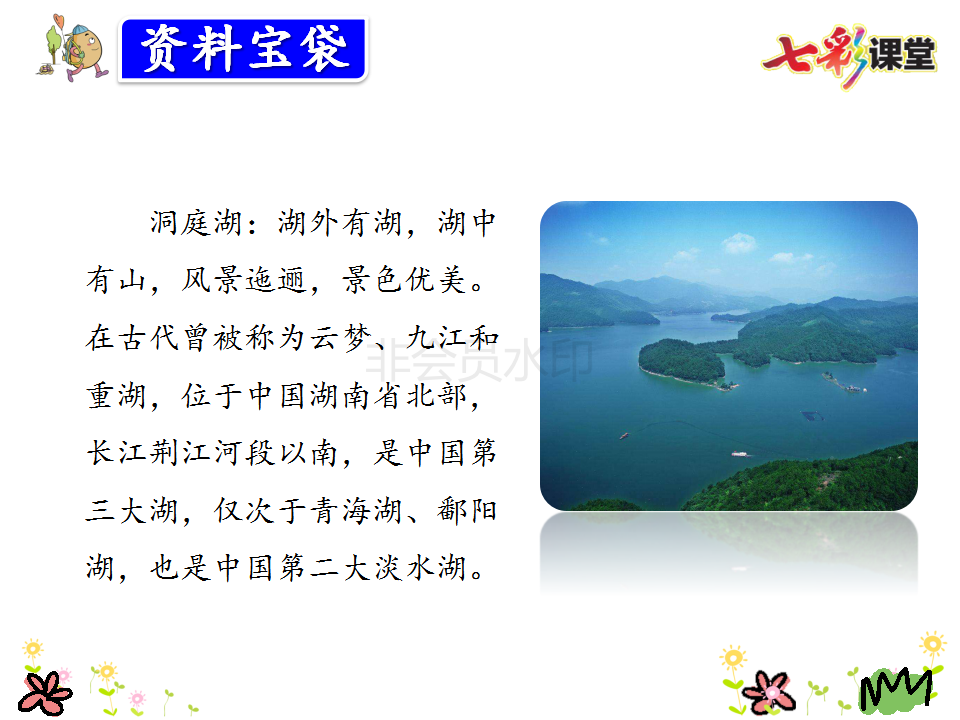 资料宝袋

七彩课堂

洞庭湖：湖外有湖，湖中有山，风景迤逦，景色优美。在古代曾被称为云梦、九江和重湖，位于中国湖南省北部，长江荆江河段以南，是中国第三大湖，仅次于青海湖、鄱阳湖，也是中国第二大淡水湖。

非会员水印